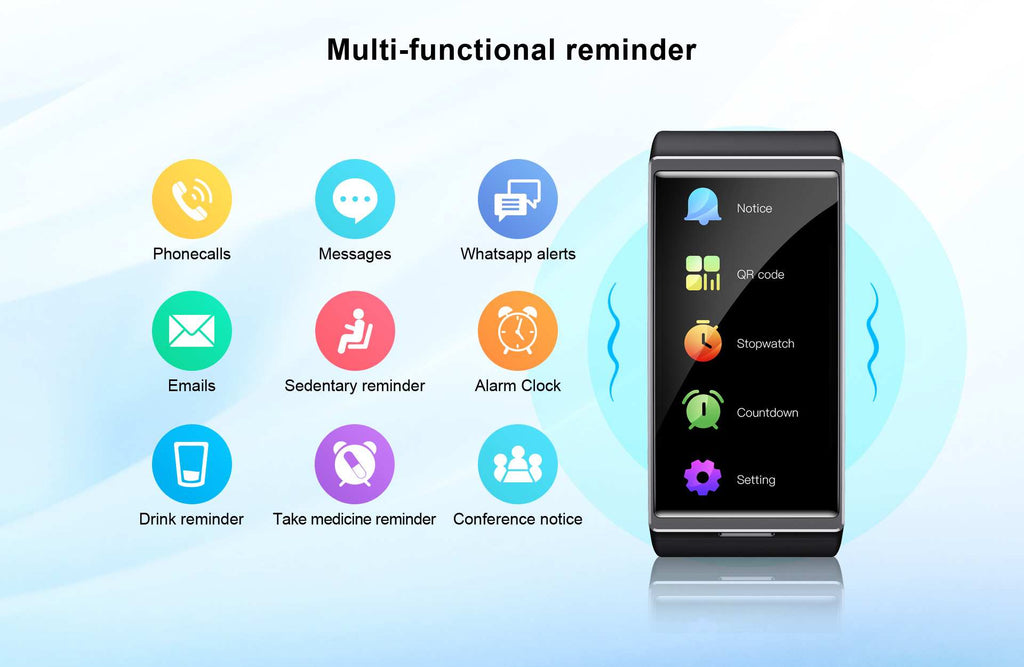 Multi-functional reminder

Phonecalls

Messages

Whatsapp alerts

Emails

Sedentary reminder

Alarm Clock

Drink reminder

Take medicine reminder

Conference notice

Notice

QR code

Stopwatch

Countdown

Setting